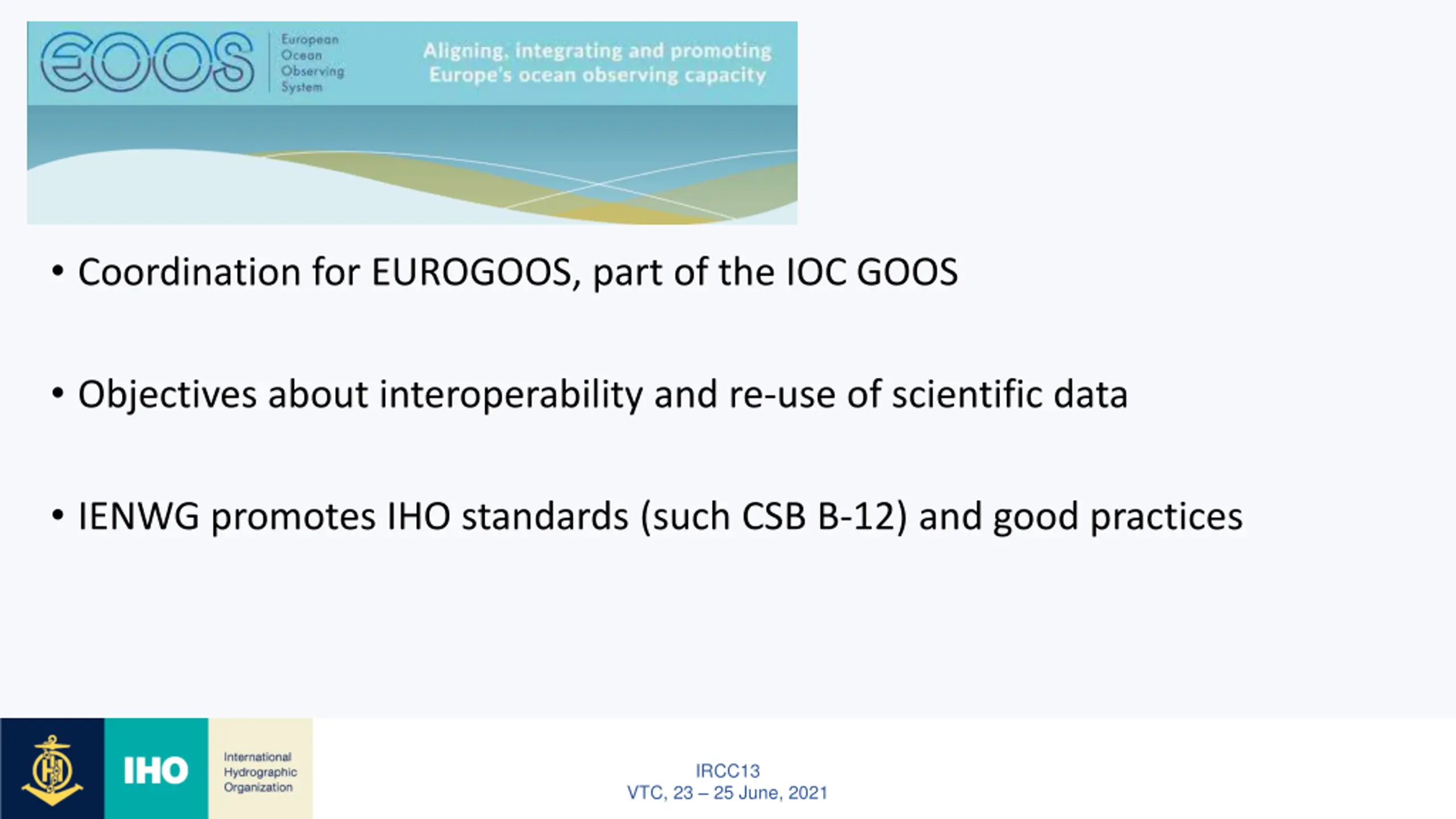 EOOS European Ocean Observing System

Aligning, integrating and promoting Europe's ocean observing capacity

• Coordination for EUROGOOS, part of the IOC GOOS

• Objectives about interoperability and re-use of scientific data

• IENWG promotes IHO standards (such CSB B-12) and good practices

IHO International Hydrographic Organization

IRCC13
VTC, 23 – 25 June, 2021